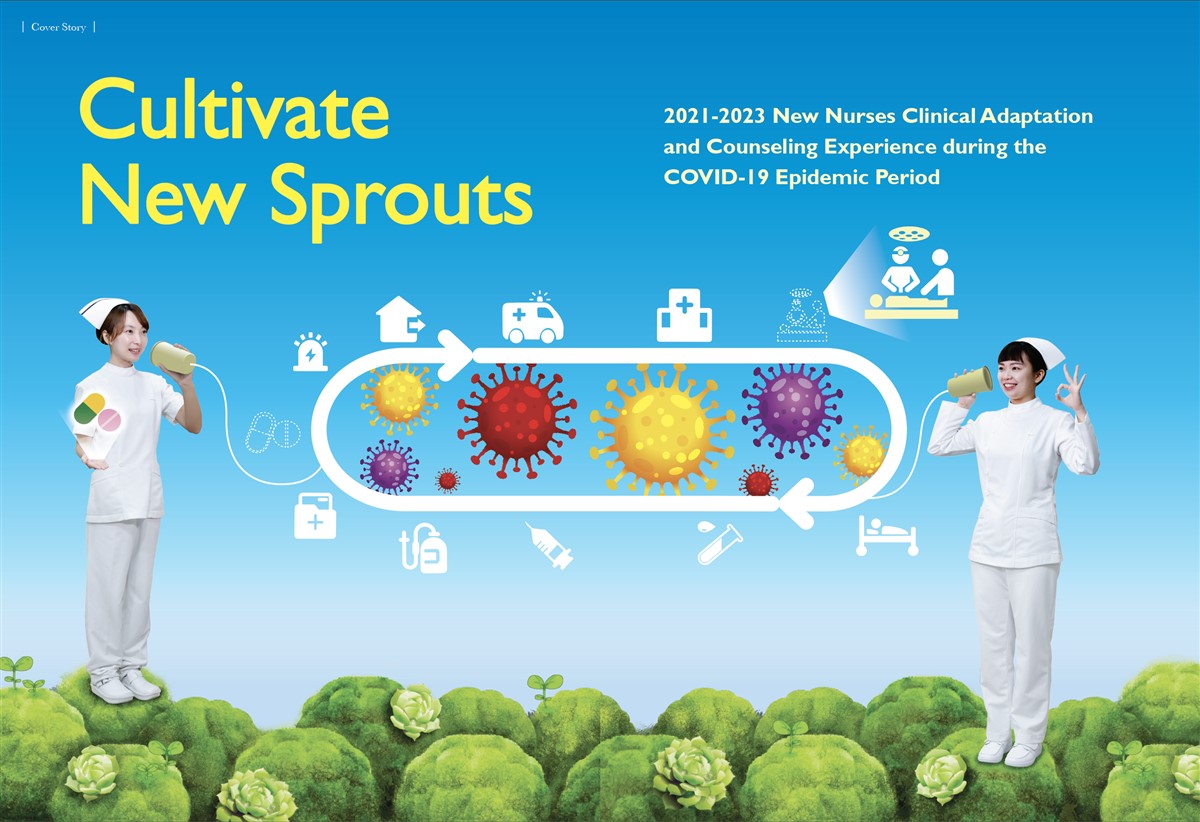 | Cover Story |

Cultivate New Sprouts

2021-2023 New Nurses Clinical Adaptation and Counseling Experience during the COVID-19 Epidemic Period